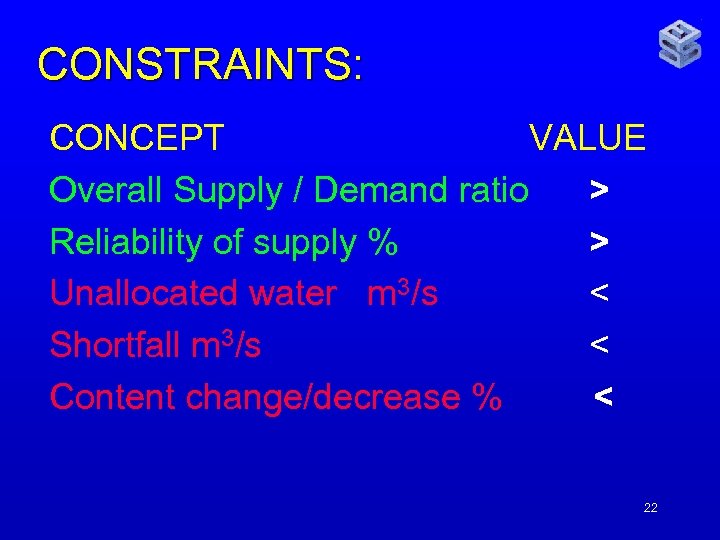 CONSTRAINTS:

| CONCEPT | VALUE |
|---|---|
| Overall Supply / Demand ratio | > |
| Reliability of supply % | > |
| Unallocated water $m^3/s$ | < |
| Shortfall $m^3/s$ | < |
| Content change/decrease % | < |

22